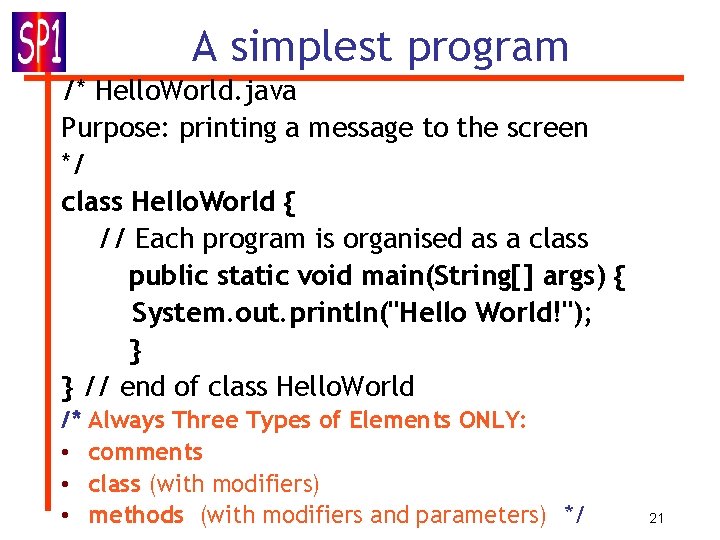 SP1

A simplest program

/* HelloWorld.java
Purpose: printing a message to the screen
*/
class HelloWorld {
// Each program is organised as a class
public static void main(String[] args) {
System.out.println("Hello World!");
}
} // end of class HelloWorld
/* Always Three Types of Elements ONLY:
• comments
• class (with modifiers)
• methods (with modifiers and parameters) */

21